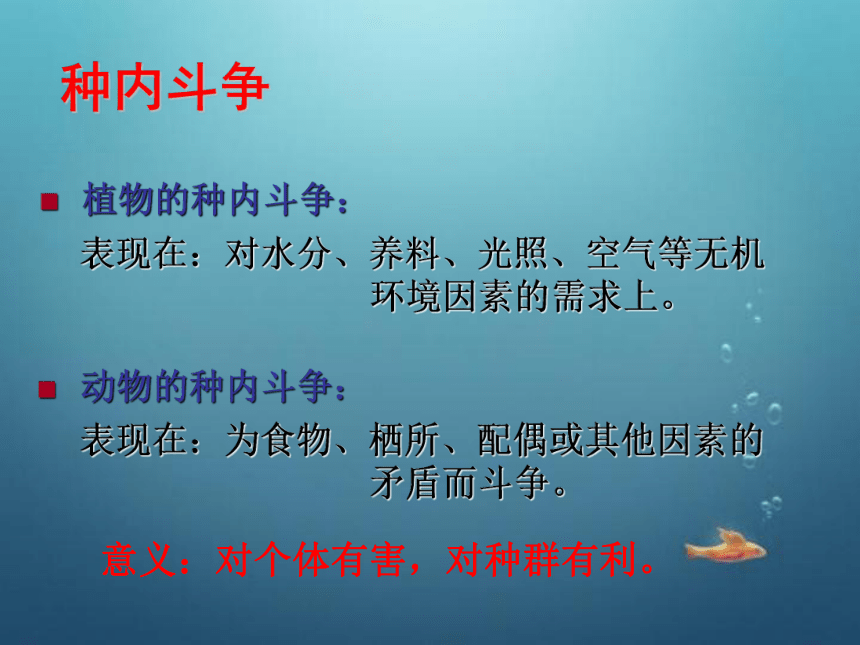 种内斗争

■ 植物的种内斗争：
表现在：对水分、养料、光照、空气等无机环境因素的需求上。

■ 动物的种内斗争：
表现在：为食物、栖所、配偶或其他因素的矛盾而斗争。

意义：对个体有害，对种群有利。